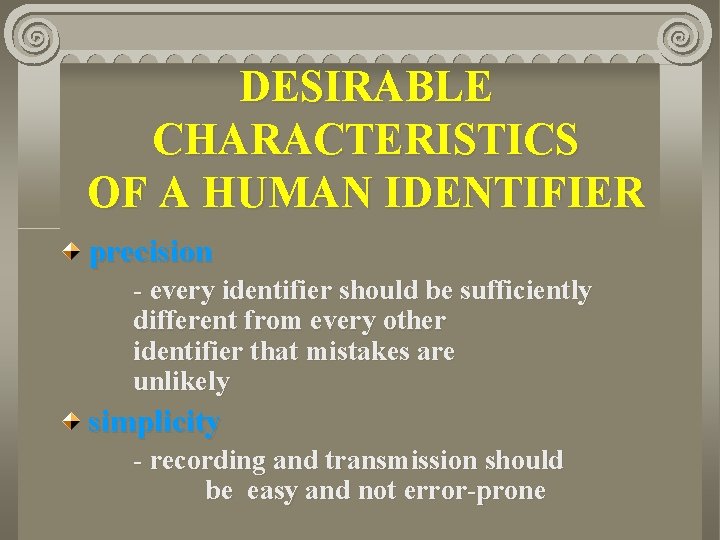 DESIRABLE CHARACTERISTICS OF A HUMAN IDENTIFIER

precision

- every identifier should be sufficiently different from every other identifier that mistakes are unlikely

simplicity

- recording and transmission should be easy and not error-prone